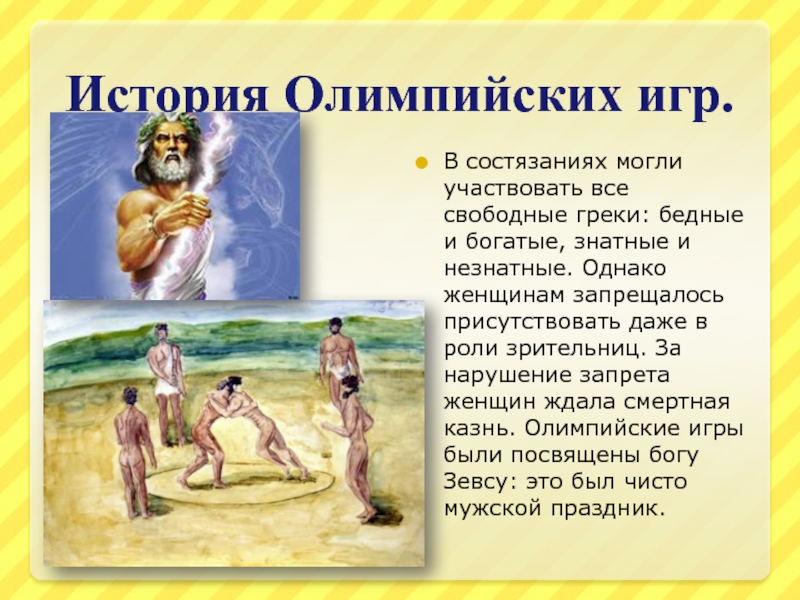 История Олимпийских игр.

В состязаниях могли участвовать все свободные греки: бедные и богатые, знатные и незнатные. Однако женщинам запрещалось присутствовать даже в роли зрительниц. За нарушение запрета женщин ждала смертная казнь. Олимпийские игры были посвящены богу Зевсу: это был чисто мужской праздник.